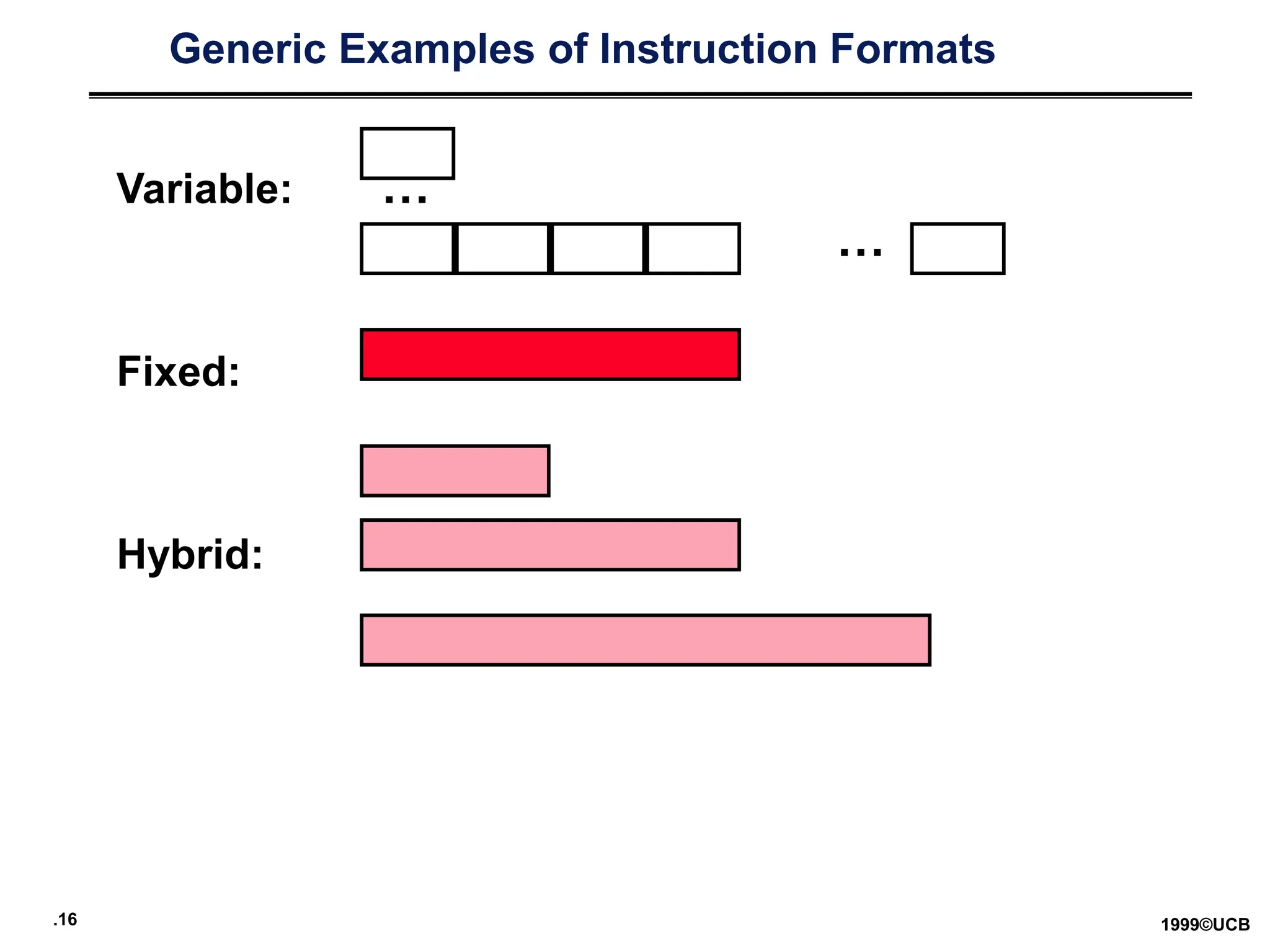 Generic Examples of Instruction Formats

Variable:

…

…

Fixed:

Hybrid:

.16

1999©UCB